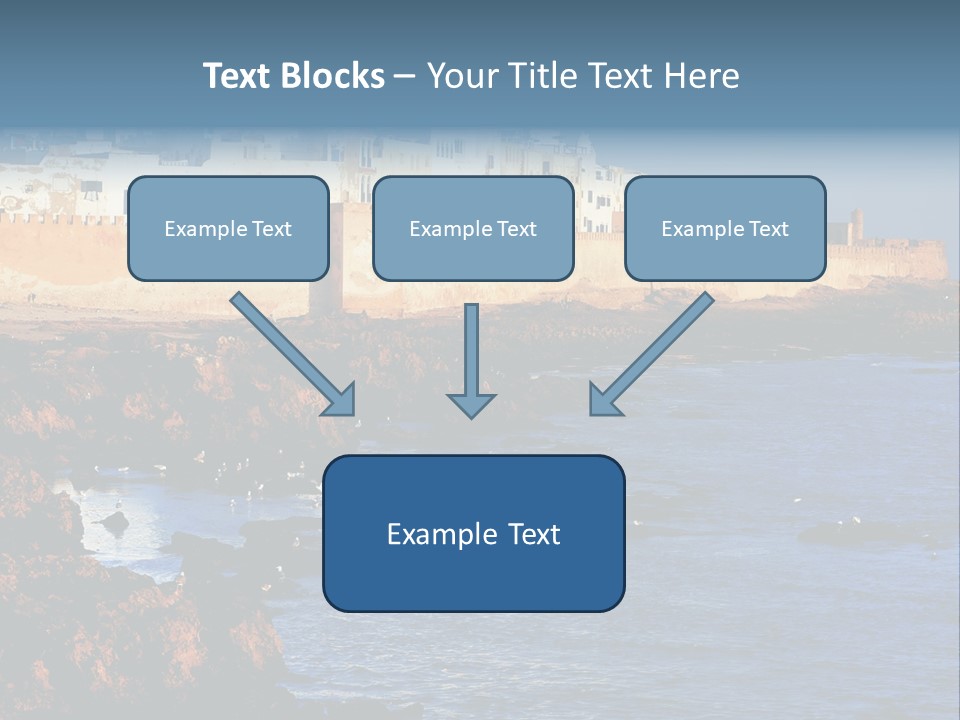 Text Blocks – Your Title Text Here

Example Text

Example Text

Example Text

Example Text